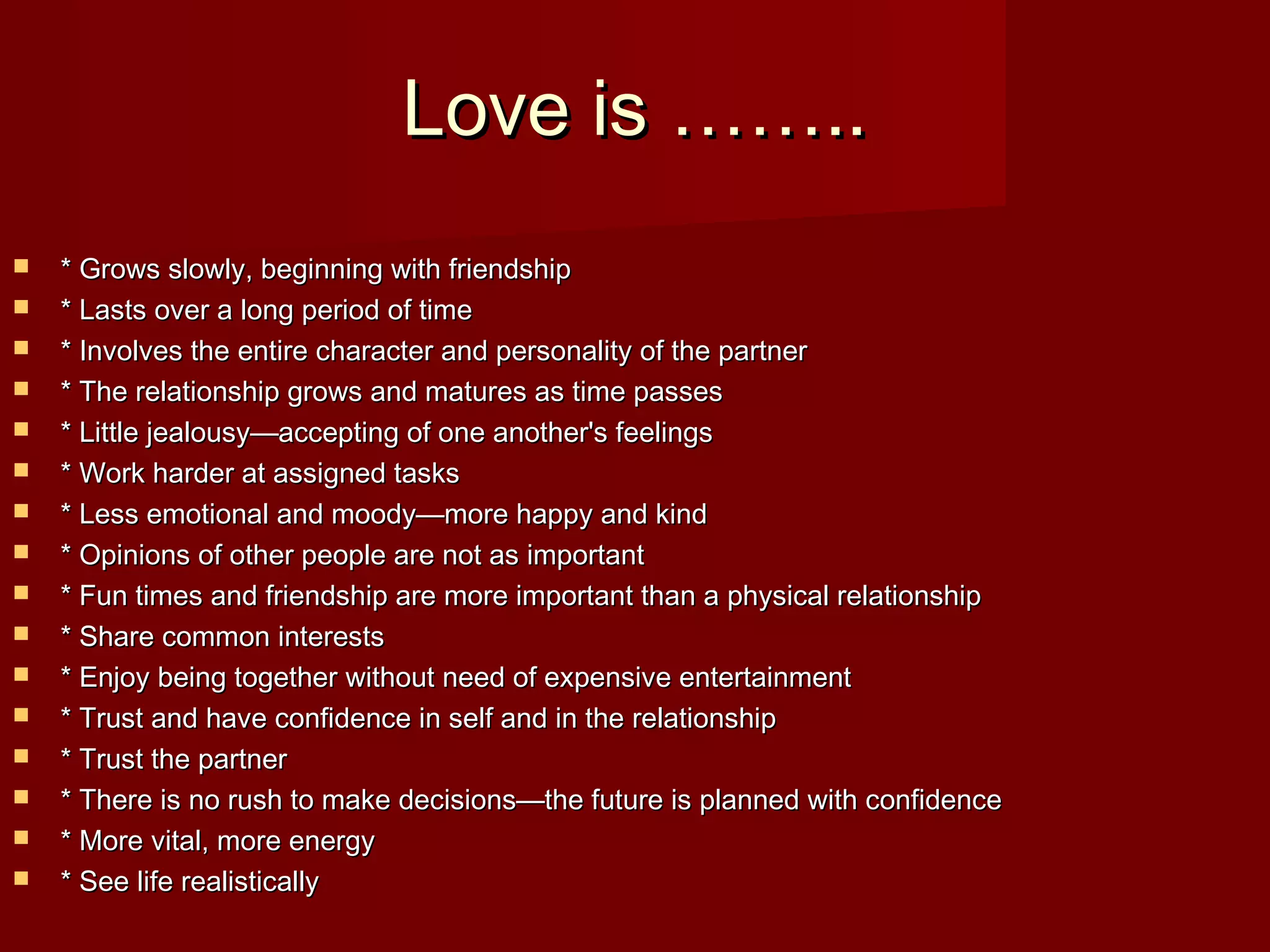 Love is ……..

* Grows slowly, beginning with friendship
* Lasts over a long period of time
* Involves the entire character and personality of the partner
* The relationship grows and matures as time passes
* Little jealousy—accepting of one another's feelings
* Work harder at assigned tasks
* Less emotional and moody—more happy and kind
* Opinions of other people are not as important
* Fun times and friendship are more important than a physical relationship
* Share common interests
* Enjoy being together without need of expensive entertainment
* Trust and have confidence in self and in the relationship
* Trust the partner
* There is no rush to make decisions—the future is planned with confidence
* More vital, more energy
* See life realistically